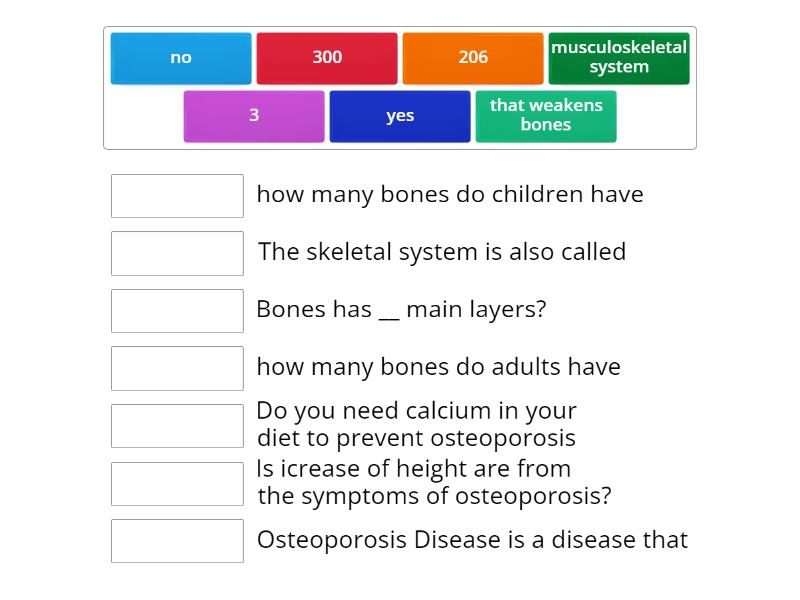 no
300
206
musculoskeletal system
3
yes
that weakens bones

how many bones do children have

The skeletal system is also called

Bones has __ main layers?

how many bones do adults have

Do you need calcium in your diet to prevent osteoporosis

Is icrease of height are from the symptoms of osteoporosis?

Osteoporosis Disease is a disease that